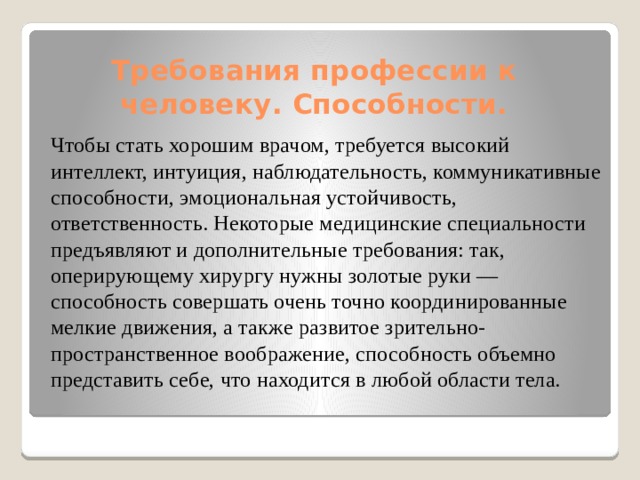 Требования профессии к человеку. Способности.

Чтобы стать хорошим врачом, требуется высокий интеллект, интуиция, наблюдательность, коммуникативные способности, эмоциональная устойчивость, ответственность. Некоторые медицинские специальности предъявляют и дополнительные требования: так, оперирующему хирургу нужны золотые руки — способность совершать очень точно координированные мелкие движения, а также развитое зрительно-пространственное воображение, способность объемно представить себе, что находится в любой области тела.